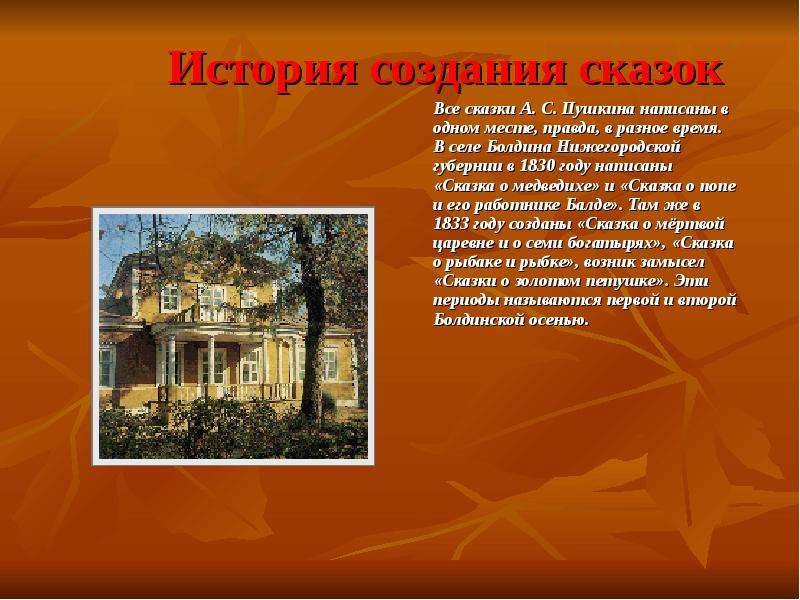 История создания сказок

Все сказки А. С. Пушкина написаны в одном месте, правда, в разное время. В селе Болдина Нижегородской губернии в 1830 году написаны «Сказка о медведихе» и «Сказка о попе и его работнике Балде». Там же в 1833 году созданы «Сказка о мёртвой царевне и о семи богатырях», «Сказка о рыбаке и рыбке», возник замысел «Сказки о золотом петушке». Эти периоды называются первой и второй Болдинской осенью.